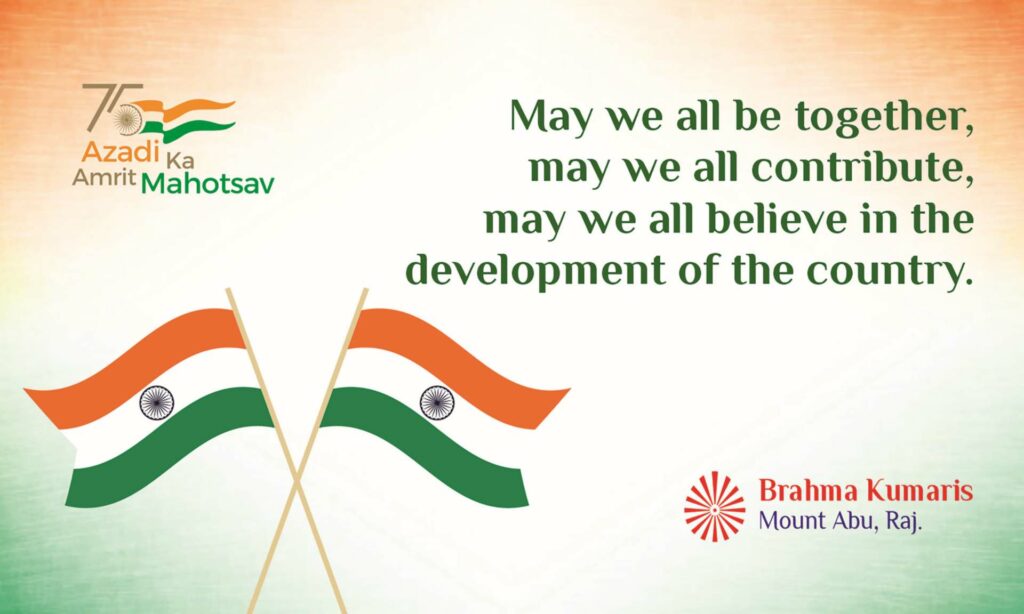 75
Azadi Ka Amrit Mahotsav

May we all be together, may we all contribute, may we all believe in the development of the country.

Brahma Kumaris
Mount Abu, Raj.